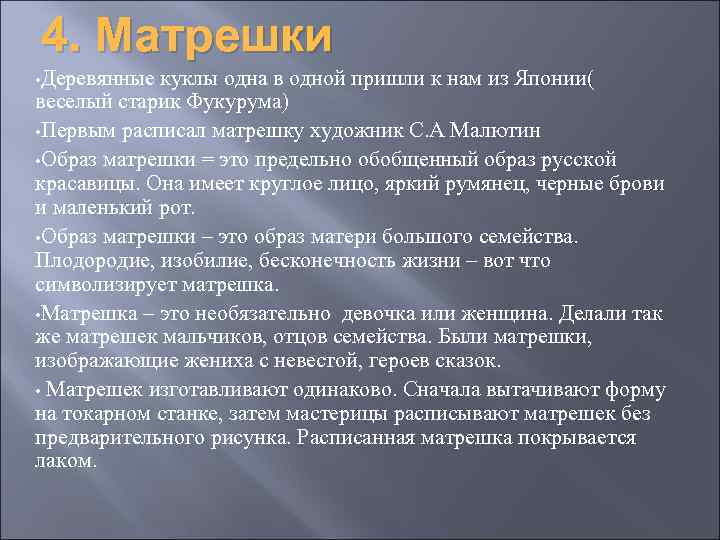 4. Матрешки

•Деревянные куклы одна в одной пришли к нам из Японии( веселый старик Фукурума)

•Первым расписал матрешку художник С.А Малютин

•Образ матрешки = это предельно обобщенный образ русской красавицы. Она имеет круглое лицо, яркий румянец, черные брови и маленький рот.

•Образ матрешки – это образ матери большого семейства. Плодородие, изобилие, бесконечность жизни – вот что символизирует матрешка.

•Матрешка – это необязательно девочка или женщина. Делали так же матрешек мальчиков, отцов семейства. Были матрешки, изображающие жениха с невестой, героев сказок.

• Матрешек изготавливают одинаково. Сначала вытачивают форму на токарном станке, затем мастерицы расписывают матрешек без предварительного рисунка. Расписанная матрешка покрывается лаком.